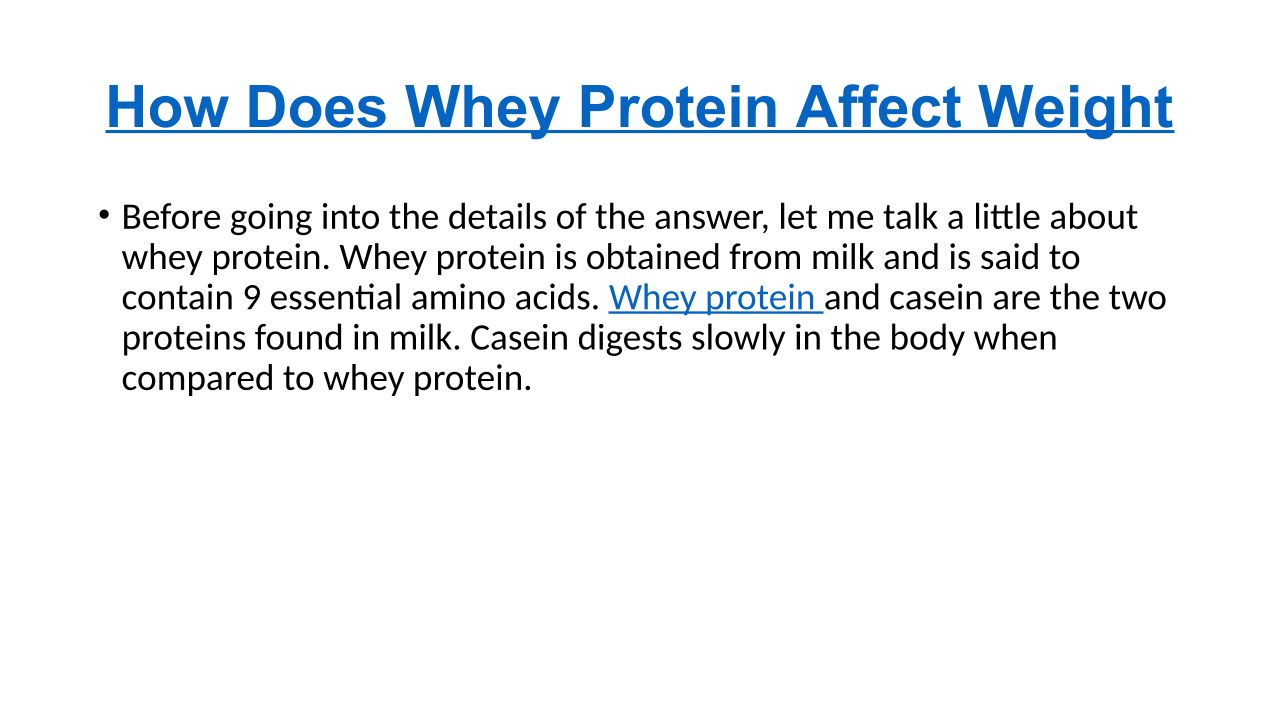 How Does Whey Protein Affect Weight

• Before going into the details of the answer, let me talk a little about whey protein. Whey protein is obtained from milk and is said to contain 9 essential amino acids. Whey protein and casein are the two proteins found in milk. Casein digests slowly in the body when compared to whey protein.